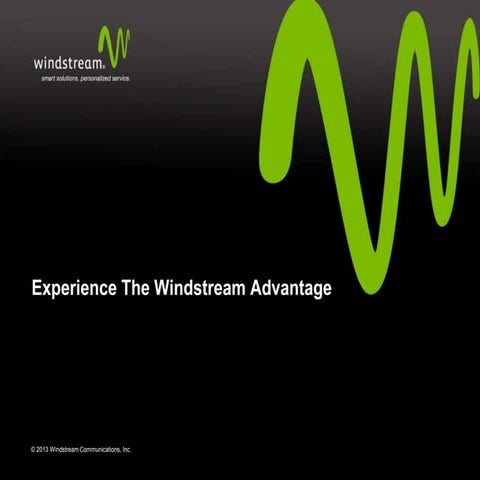 windstream®
smart solutions, personalized service.

Experience The Windstream Advantage

© 2013 Windstream Communications, Inc.